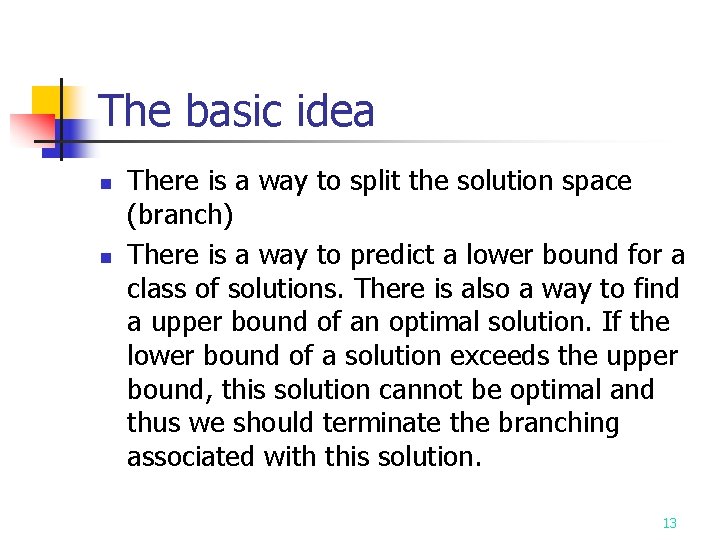 The basic idea

- There is a way to split the solution space (branch)
- There is a way to predict a lower bound for a class of solutions. There is also a way to find a upper bound of an optimal solution. If the lower bound of a solution exceeds the upper bound, this solution cannot be optimal and thus we should terminate the branching associated with this solution.

13